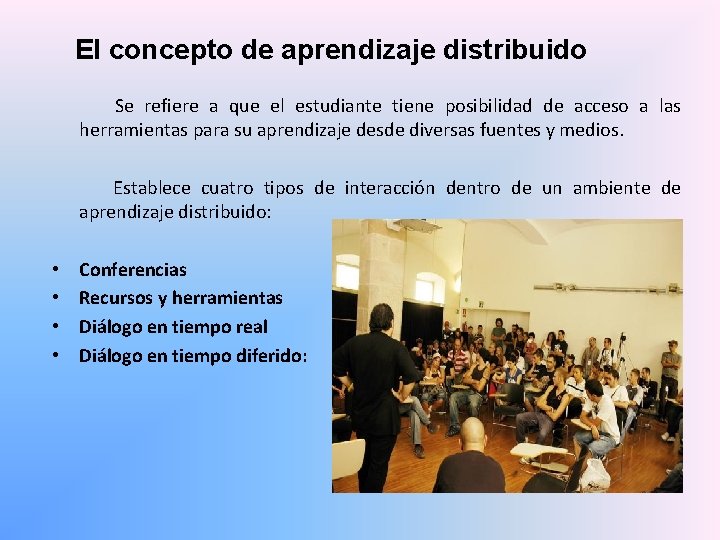 El concepto de aprendizaje distribuido

Se refiere a que el estudiante tiene posibilidad de acceso a las herramientas para su aprendizaje desde diversas fuentes y medios.

Establece cuatro tipos de interacción dentro de un ambiente de aprendizaje distribuido:

• Conferencias
• Recursos y herramientas
• Diálogo en tiempo real
• Diálogo en tiempo diferido: